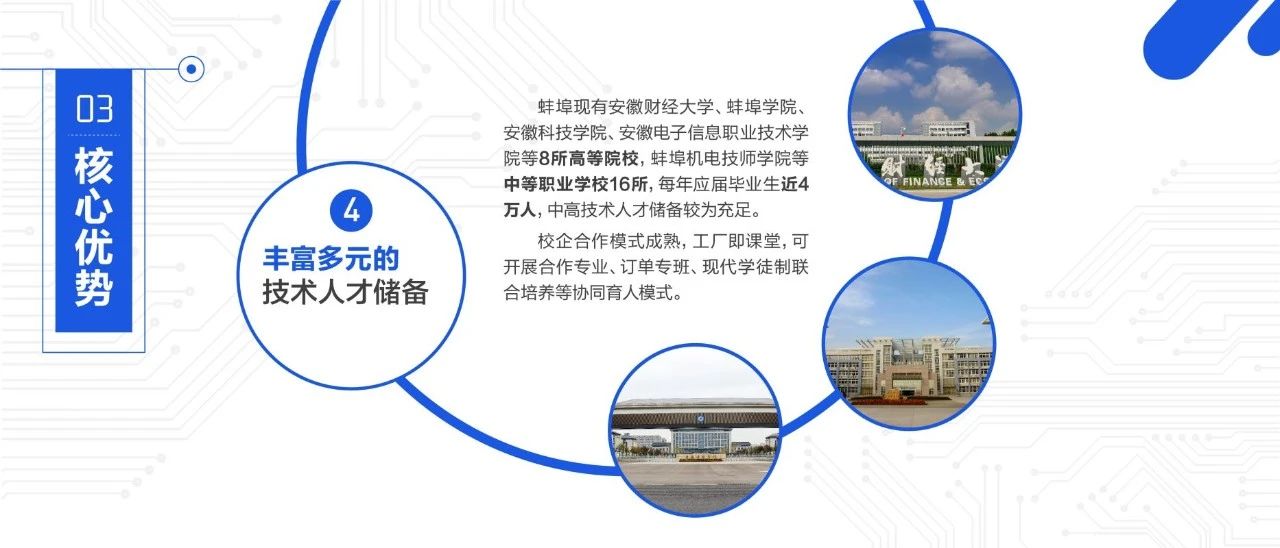 03

核心优势

4

丰富多元的
技术人才储备

蚌埠现有安徽财经大学、蚌埠学院、安徽科技学院、安徽电子信息职业技术学院等8所高等院校，蚌埠机电技师学院等中等职业学校16所，每年应届毕业生近4万人，中高技术人才储备较为充足。

校企合作模式成熟，工厂即课堂，可开展合作专业、订单专班、现代学徒制联合培养等协同育人模式。

财经大

OF FINANCE & ECO